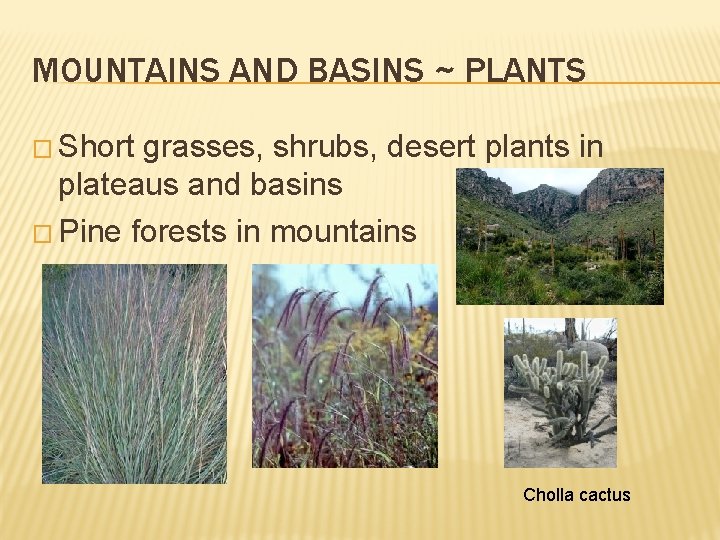 MOUNTAINS AND BASINS ~ PLANTS

□ Short grasses, shrubs, desert plants in plateaus and basins

□ Pine forests in mountains

Cholla cactus